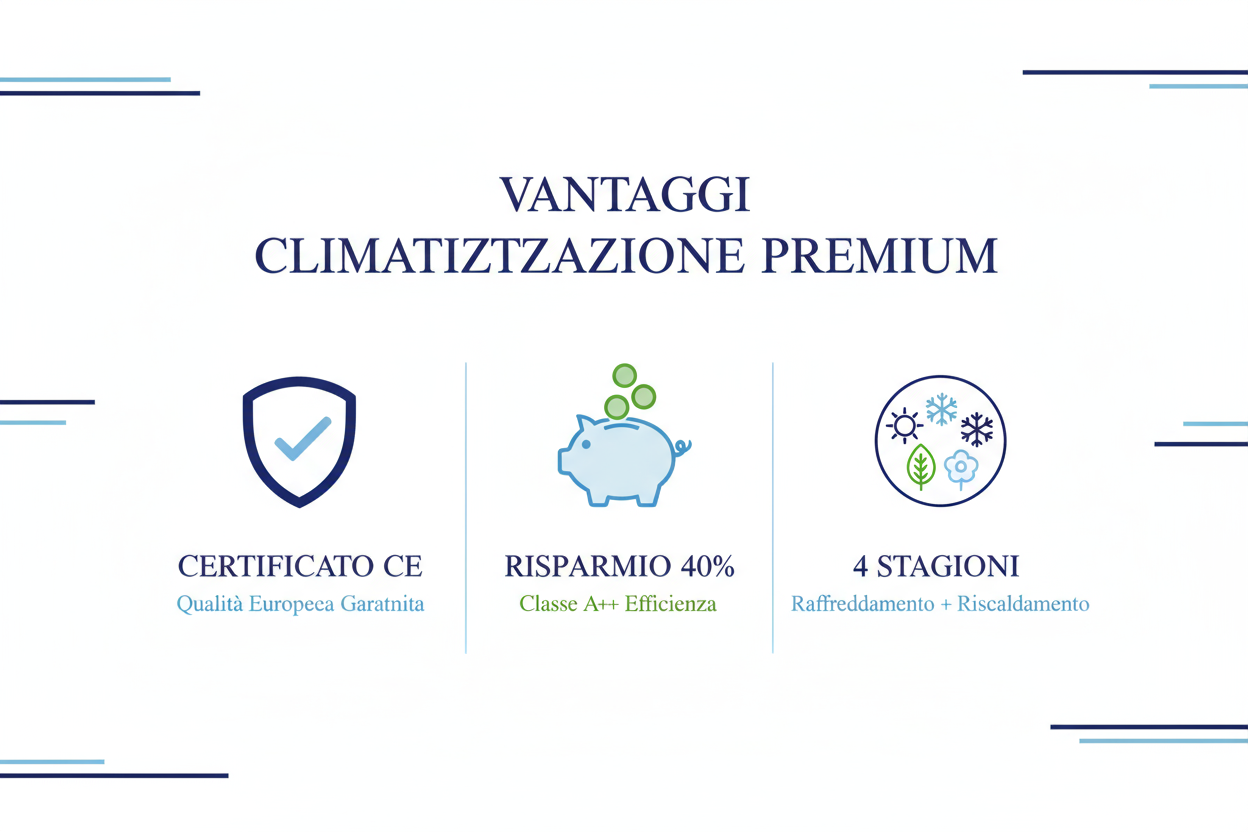 VANTAGGI
CLIMATIZTZAZIONE PREMIUM

CERTIFICATO CE
Qualità Europeca Garatnita

RISPARMIO 40%
Classe A++ Efficienza

4 STAGIONI
Raffreddamento + Riscaldamento